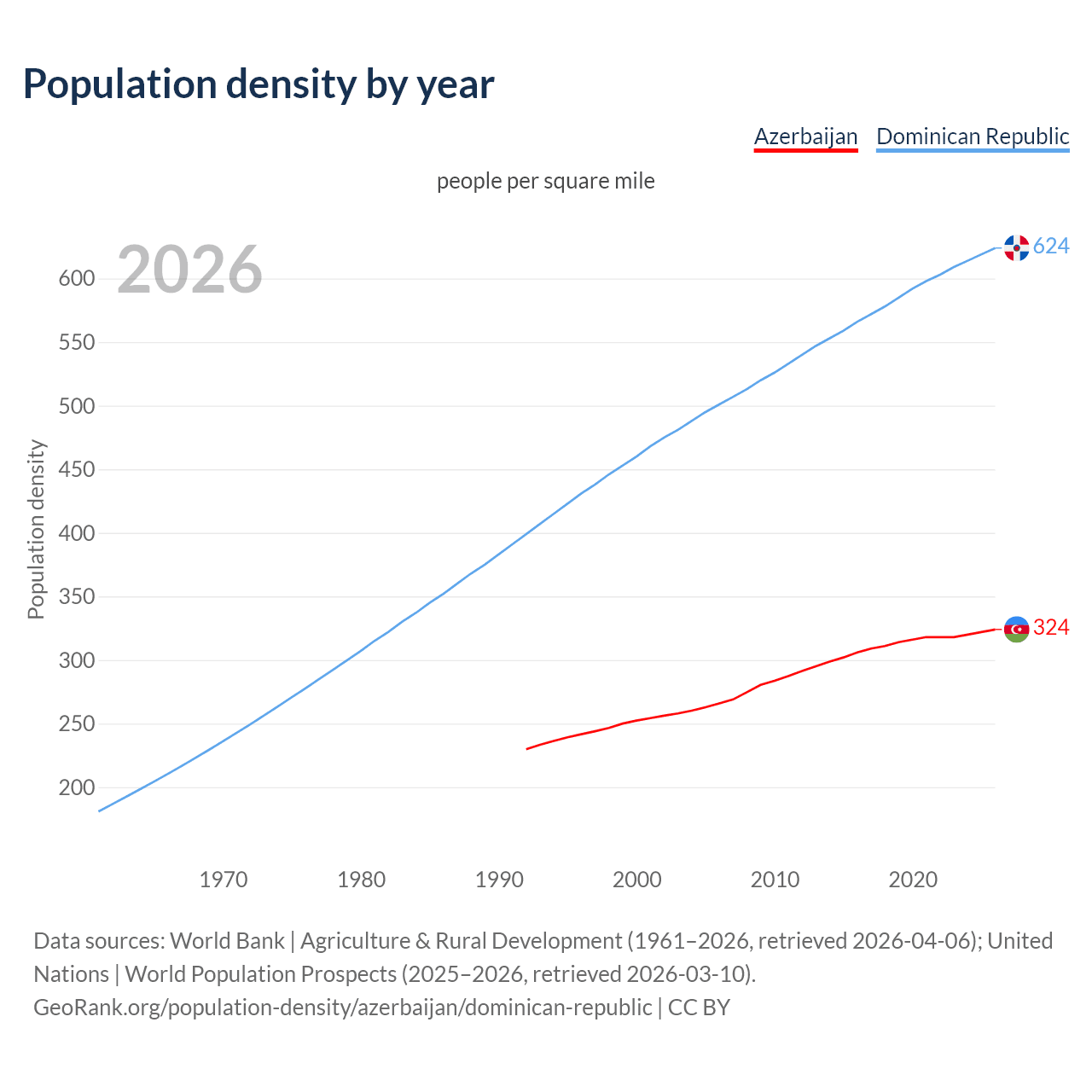 Population density by year

Azerbaijan Dominican Republic

people per square mile

2026

Population density

600
550
500
450
400
350
300
250
200

624
324

1970 1980 1990 2000 2010 2020

Data sources: World Bank | Agriculture & Rural Development (1961–2026, retrieved 2026-04-06); United Nations | World Population Prospects (2025–2026, retrieved 2026-03-10).
GeoRank.org/population-density/azerbaijan/dominican-republic | CC BY